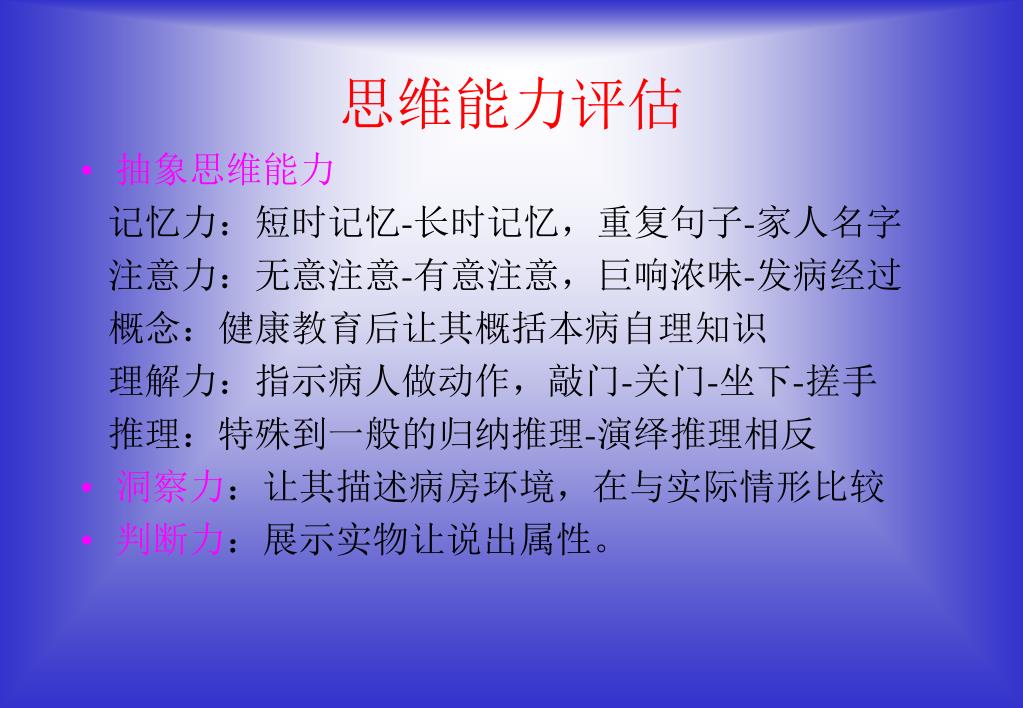 思维能力评估

• 抽象思维能力

记忆力：短时记忆-长时记忆，重复句子-家人名字

注意力：无意注意-有意注意，巨响浓味-发病经过

概念：健康教育后让其概括本病自理知识

理解力：指示病人做动作，敲门-关门-坐下-搓手

推理：特殊到一般的归纳推理-演绎推理相反

• 洞察力：让其描述病房环境，在与实际情形比较

• 判断力：展示实物让说出属性。